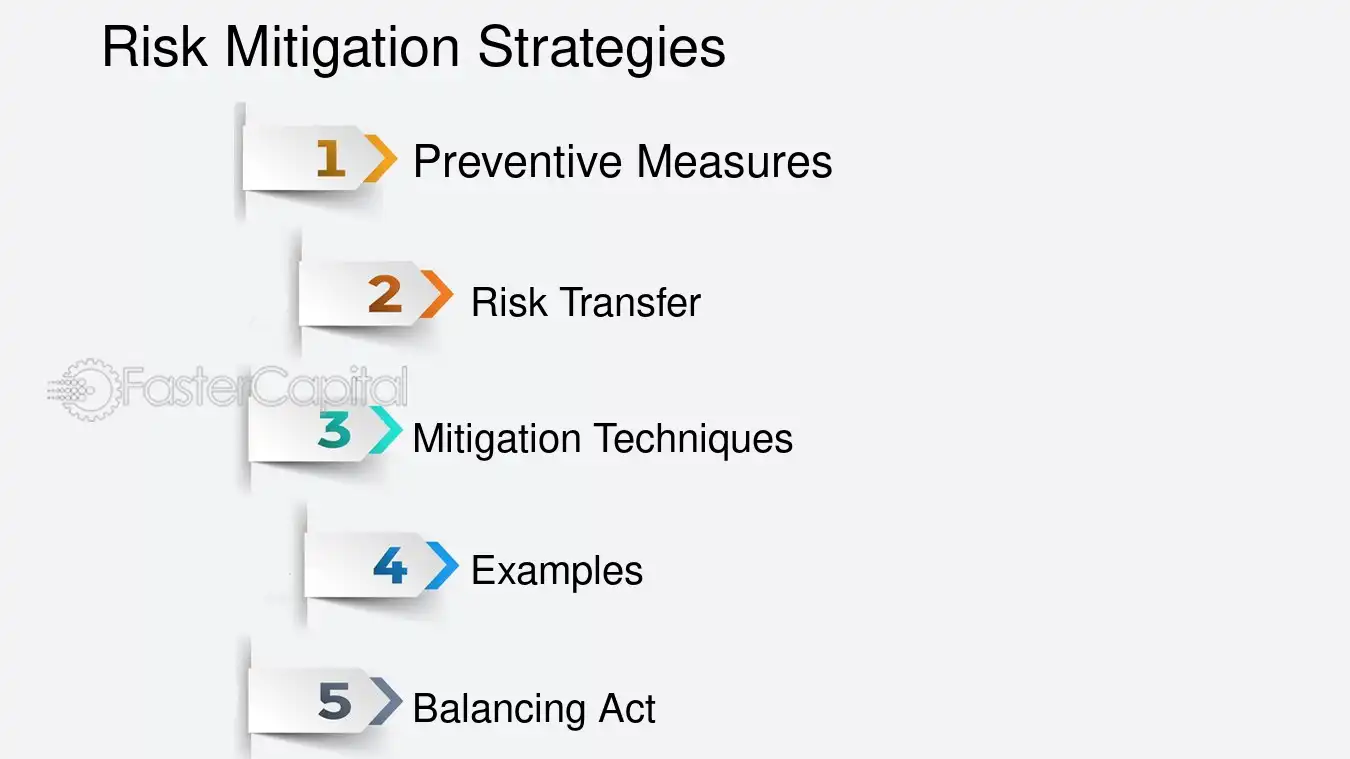 Risk Mitigation Strategies

1 Preventive Measures

2 Risk Transfer

3 Mitigation Techniques

4 Examples

5 Balancing Act

FasterCapital